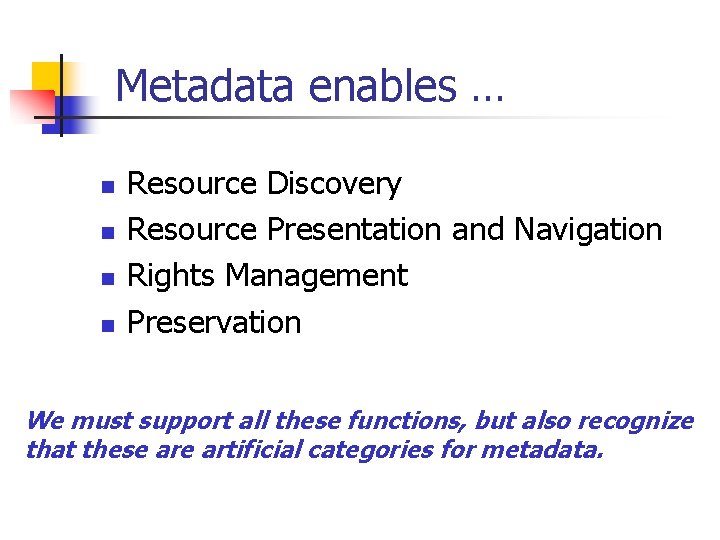 Metadata enables …

• Resource Discovery
• Resource Presentation and Navigation
• Rights Management
• Preservation

We must support all these functions, but also recognize that these are artificial categories for metadata.